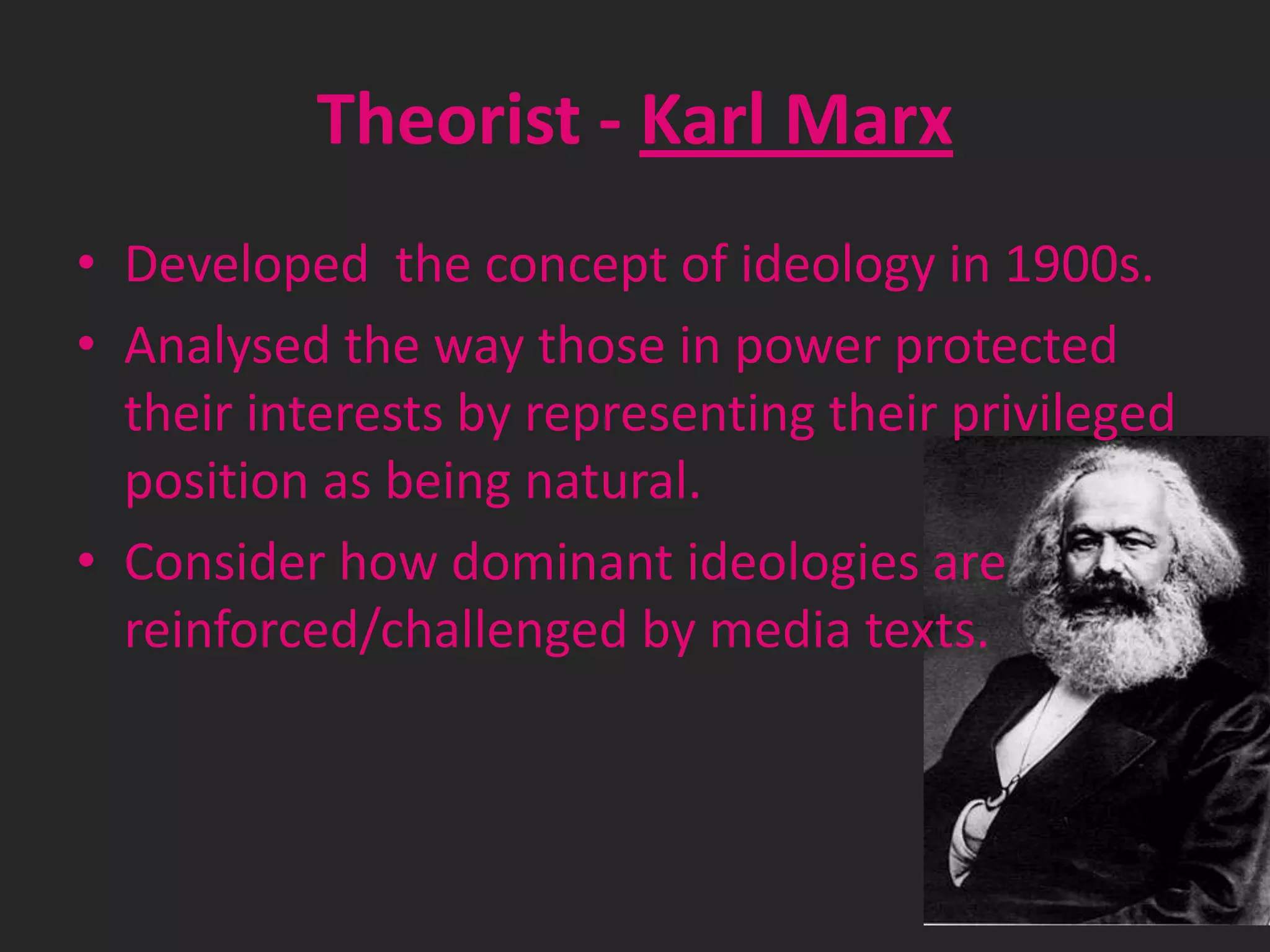 Theorist - Karl Marx

• Developed  the concept of ideology in 1900s.
• Analysed the way those in power protected their interests by representing their privileged position as being natural.
• Consider how dominant ideologies are reinforced/challenged by media texts.